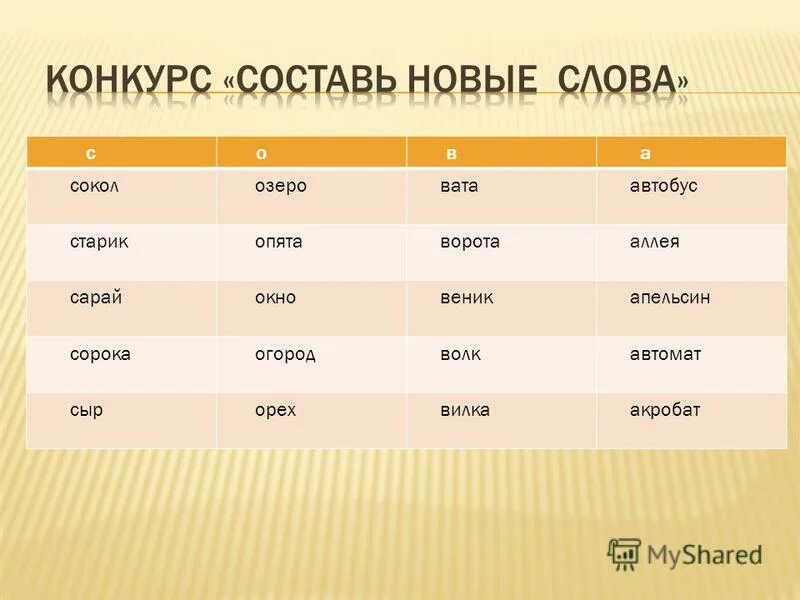 КОНКУРС «СОСТАВЬ НОВЫЕ СЛОВА»

| с | о | в | а |
|---|---|---|---|
| сокол | озеро | вата | автобус |
| старик | опята | ворота | аллея |
| сарай | окно | веник | апельсин |
| сорока | огород | волк | автомат |
| сыр | орех | вилка | акробат |

MyShared